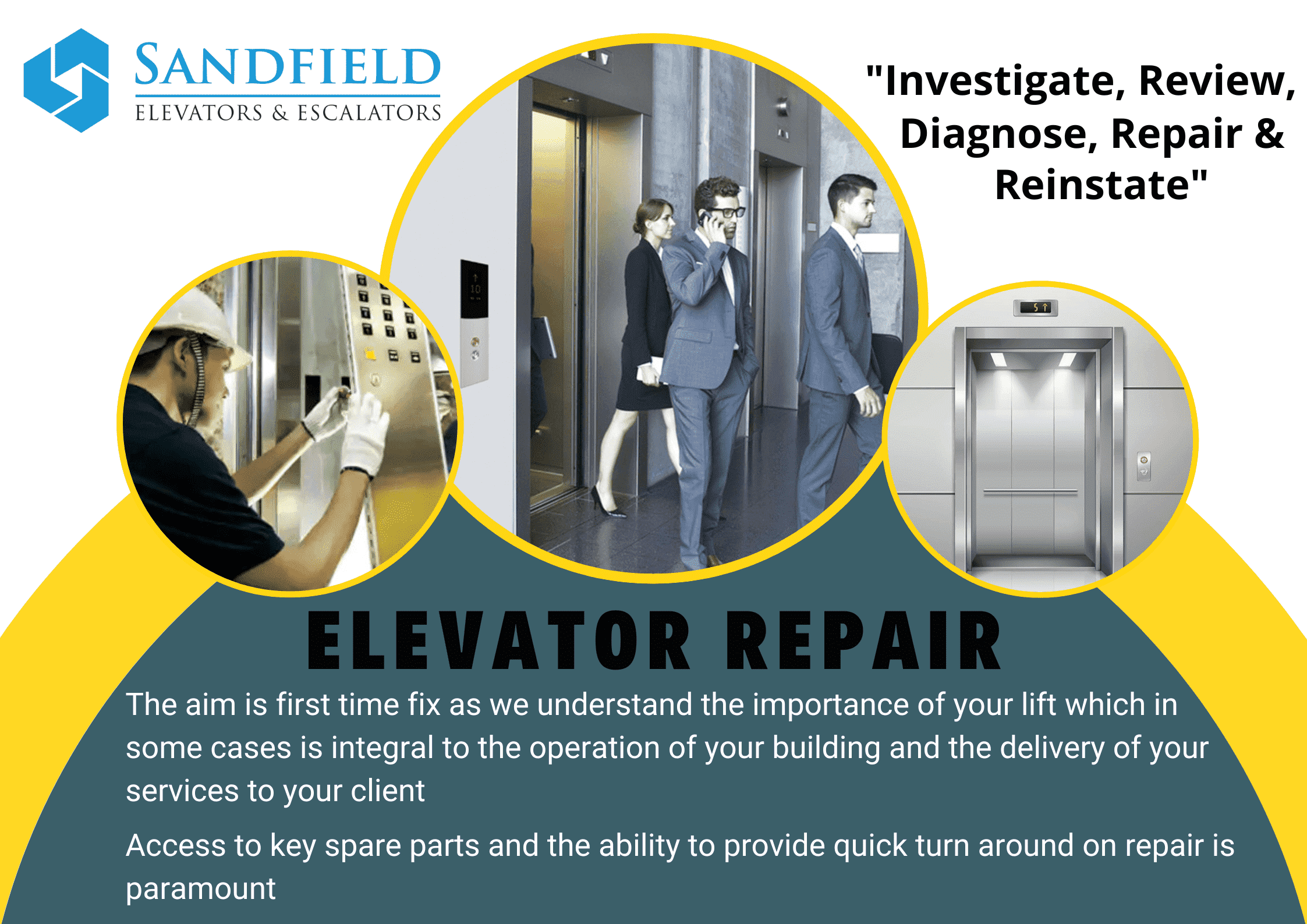 SANDFIELD
ELEVATORS & ESCALATORS

"Investigate, Review, Diagnose, Repair & Reinstate"

10

5

ELEVATOR REPAIR

The aim is first time fix as we understand the importance of your lift which in some cases is integral to the operation of your building and the delivery of your services to your client

Access to key spare parts and the ability to provide quick turn around on repair is paramount